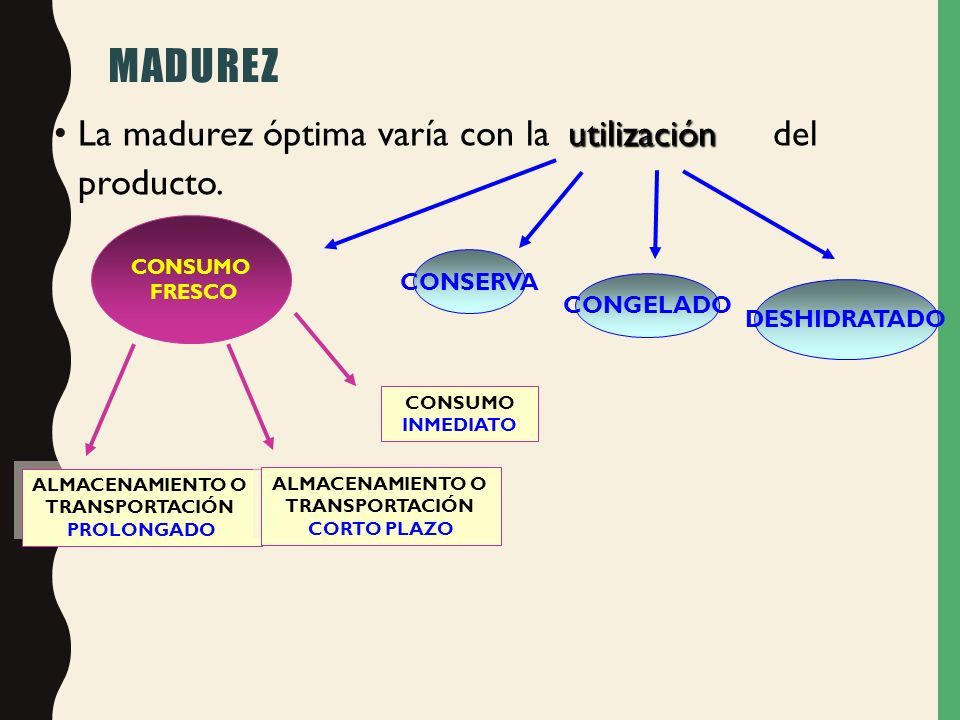 MADUREZ

• La madurez óptima varía con la utilización del producto.

CONSUMO FRESCO

CONSERVA

CONGELADO

DESHIDRATADO

CONSUMO INMEDIATO

ALMACENAMIENTO O TRANSPORTACIÓN PROLONGADO

ALMACENAMIENTO O TRANSPORTACIÓN CORTO PLAZO